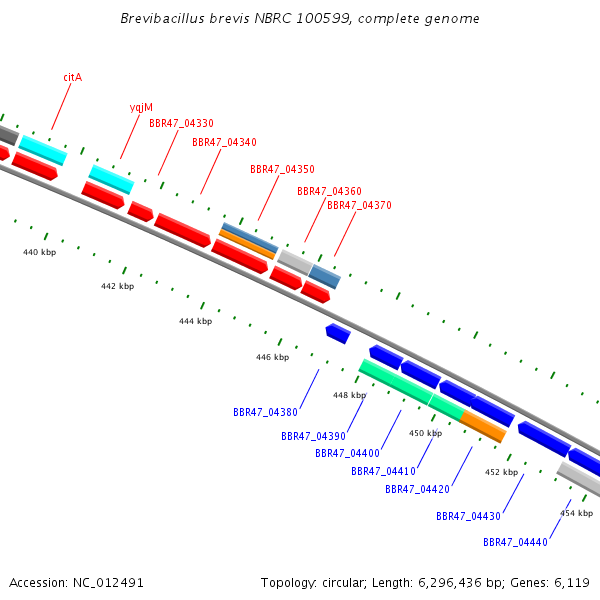 Brevibacillus brevis NBRC 100599, complete genome

citA

yqjM

BBR47_04330

BBR47_04340

BBR47_04350

BBR47_04360

BBR47_04370

440 kbp

442 kbp

444 kbp

446 kbp

448 kbp

450 kbp

452 kbp

454 kbp

BBR47_04380

BBR47_04390

BBR47_04400

BBR47_04410

BBR47_04420

BBR47_04430

BBR47_04440

Accession: NC_012491

Topology: circular; Length: 6,296,436 bp; Genes: 6,119